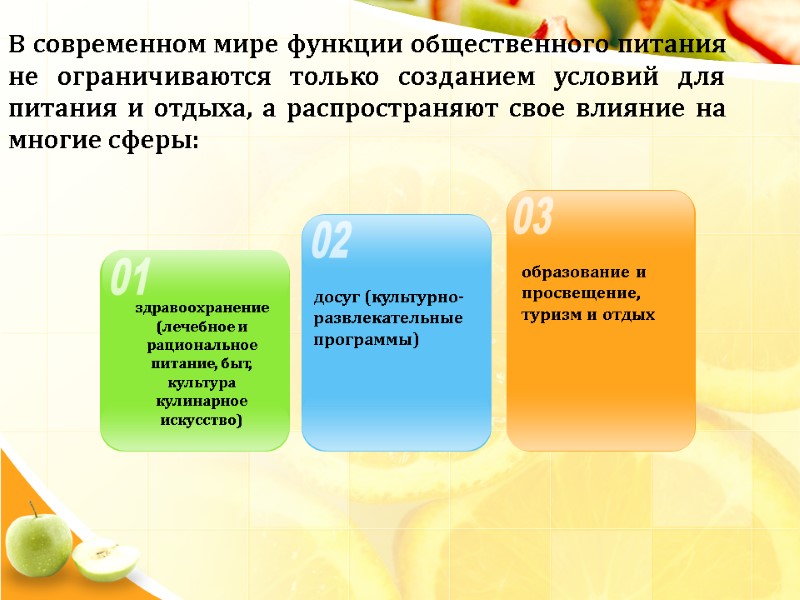 В современном мире функции общественного питания не ограничиваются только созданием условий для питания и отдыха, а распространяют свое влияние на многие сферы:

01

здравоохранение (лечебное и рациональное питание, быт, культура кулинарное искусство)

02

досуг (культурно-развлекательные программы)

03

образование и просвещение, туризм и отдых